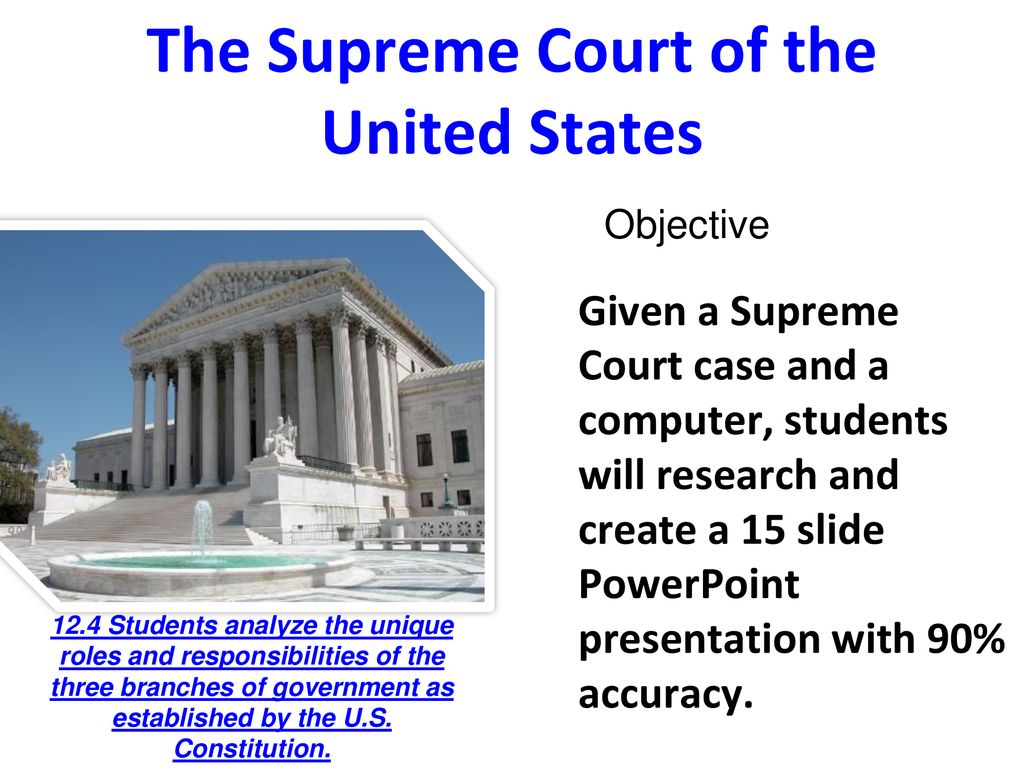 The Supreme Court of the United States

Objective

Given a Supreme Court case and a computer, students will research and create a 15 slide PowerPoint presentation with 90% accuracy.

12.4 Students analyze the unique roles and responsibilities of the three branches of government as established by the U.S. Constitution.